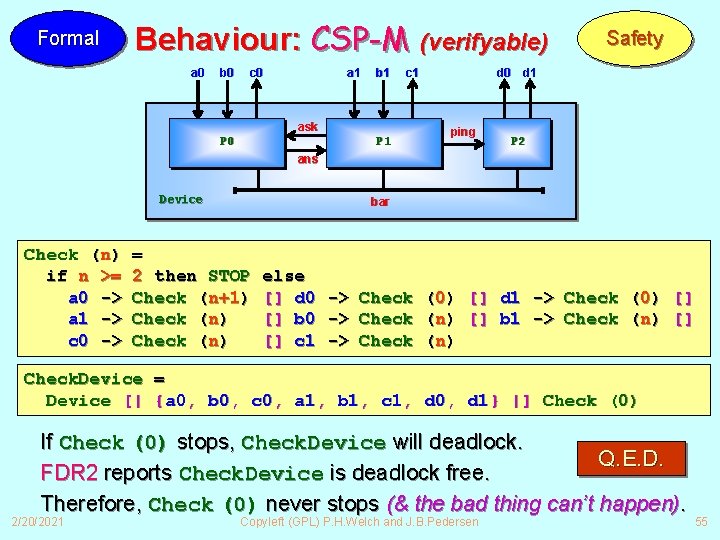 Formal

Behaviour: CSP-M (verifyable)

Safety

a0 b0 c0 a1 b1 c1 d0 d1

P0

ask

ans

P1

ping

P2

Device

bar

Check (n) =
 if n >= 2 then STOP else
  a0 -> Check (n+1) [] d0 -> Check (0) [] d1 -> Check (0) []
  a1 -> Check (n) [] b0 -> Check (n) [] b1 -> Check (n) []
  c0 -> Check (n) [] c1 -> Check (n)

CheckDevice =
 Device [| {a0, b0, c0, a1, b1, c1, d0, d1} |] Check (0)

If Check (0) stops, CheckDevice will deadlock.

FDR2 reports CheckDevice is deadlock free.

Q.E.D.

Therefore, Check (0) never stops (& the bad thing can't happen).

2/20/2021

Copyleft (GPL) P.H.Welch and J.B.Pedersen

55